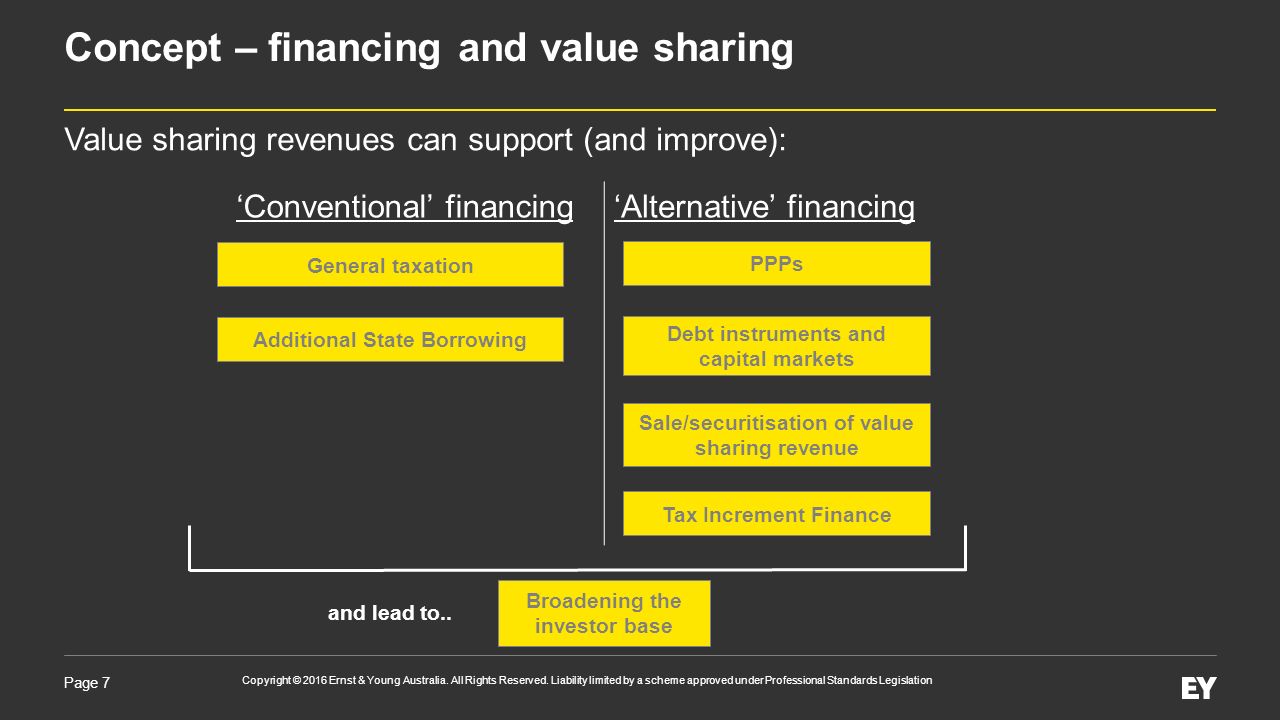 Concept – financing and value sharing

Value sharing revenues can support (and improve):

‘Conventional’ financing

General taxation

Additional State Borrowing

‘Alternative’ financing

PPPs

Debt instruments and capital markets

Sale/securitisation of value sharing revenue

Tax Increment Finance

and lead to..

Broadening the investor base

Page 7

Copyright © 2016 Ernst & Young Australia. All Rights Reserved. Liability limited by a scheme approved under Professional Standards Legislation

EY